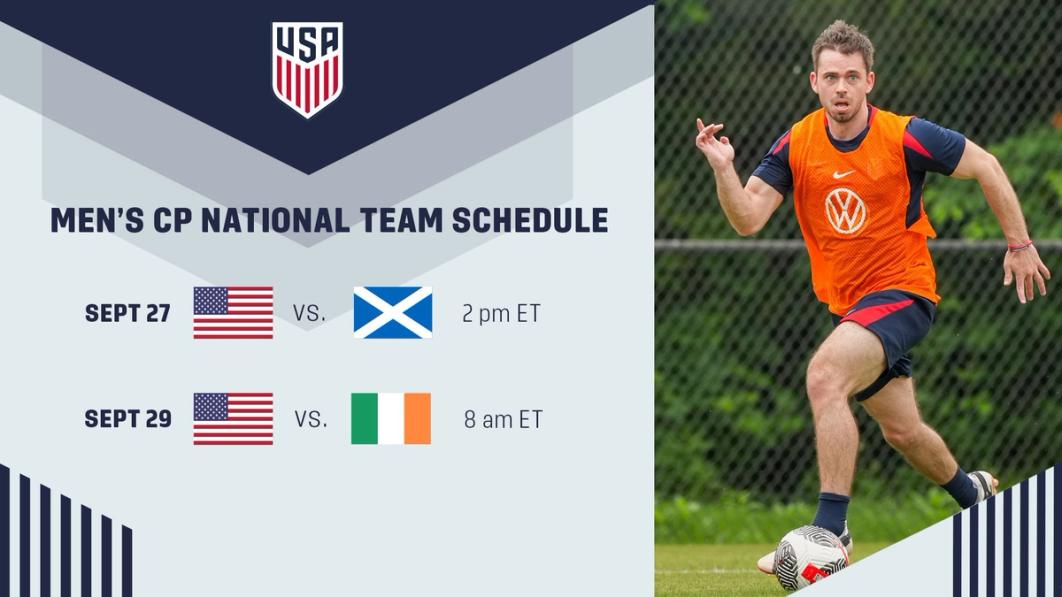 USA

MEN'S CP NATIONAL TEAM SCHEDULE

SEPT 27 VS. 2 pm ET

SEPT 29 VS. 8 am ET